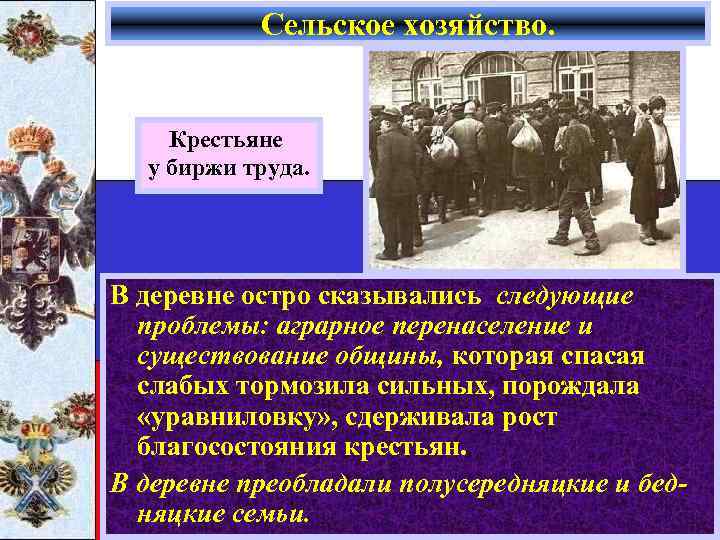 Сельское хозяйство.

Крестьяне у биржи труда.

В деревне остро сказывались следующие проблемы: аграрное перенаселение и существование общины, которая спасая слабых тормозила сильных, порождала «уравниловку», сдерживала рост благосостояния крестьян.

В деревне преобладали полусередняцкие и бедняцкие семьи.